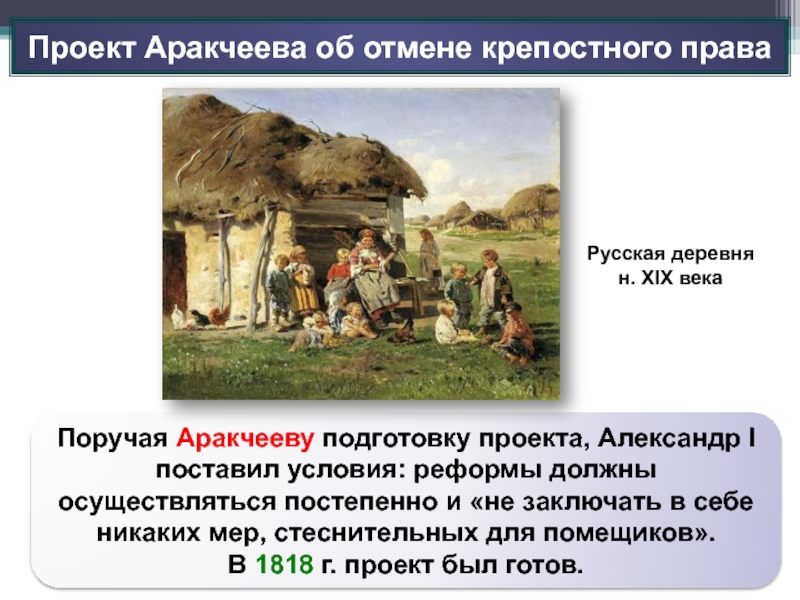 Проект Аракчеева об отмене крепостного права

Русская деревня н. XIX века

Поручая Аракчееву подготовку проекта, Александр I поставил условия: реформы должны осуществляться постепенно и «не заключать в себе никаких мер, стеснительных для помещиков».
В 1818 г. проект был готов.